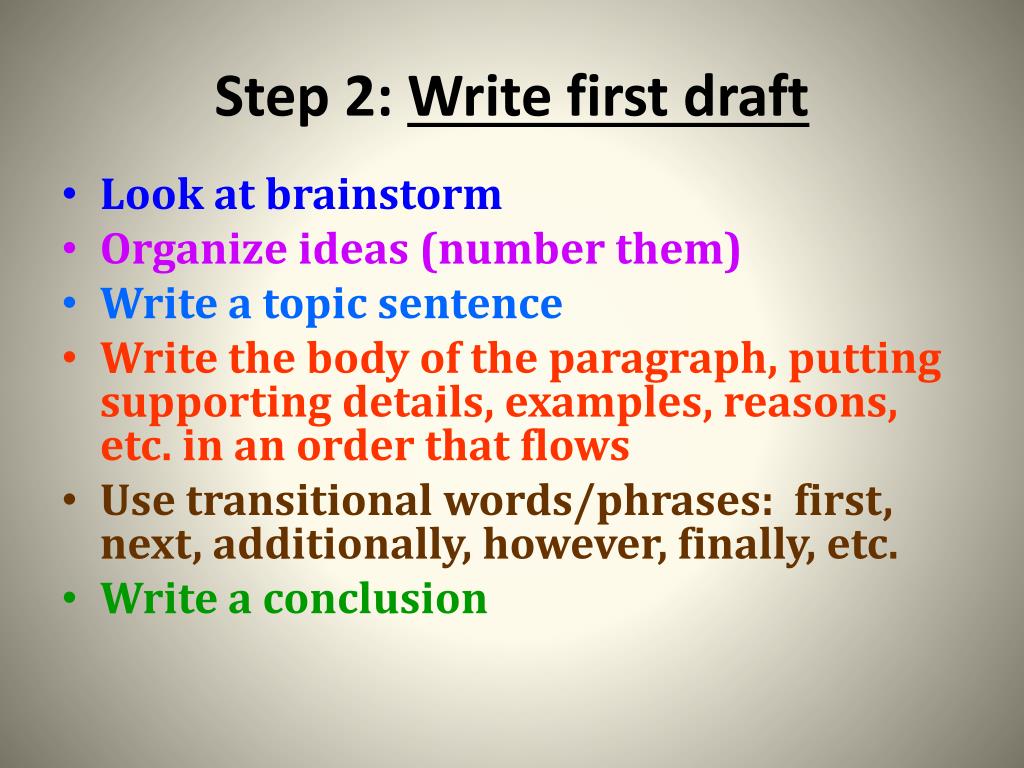 Step 2: Write first draft

• Look at brainstorm
• Organize ideas (number them)
• Write a topic sentence
• Write the body of the paragraph, putting supporting details, examples, reasons, etc. in an order that flows
• Use transitional words/phrases: first, next, additionally, however, finally, etc.
• Write a conclusion